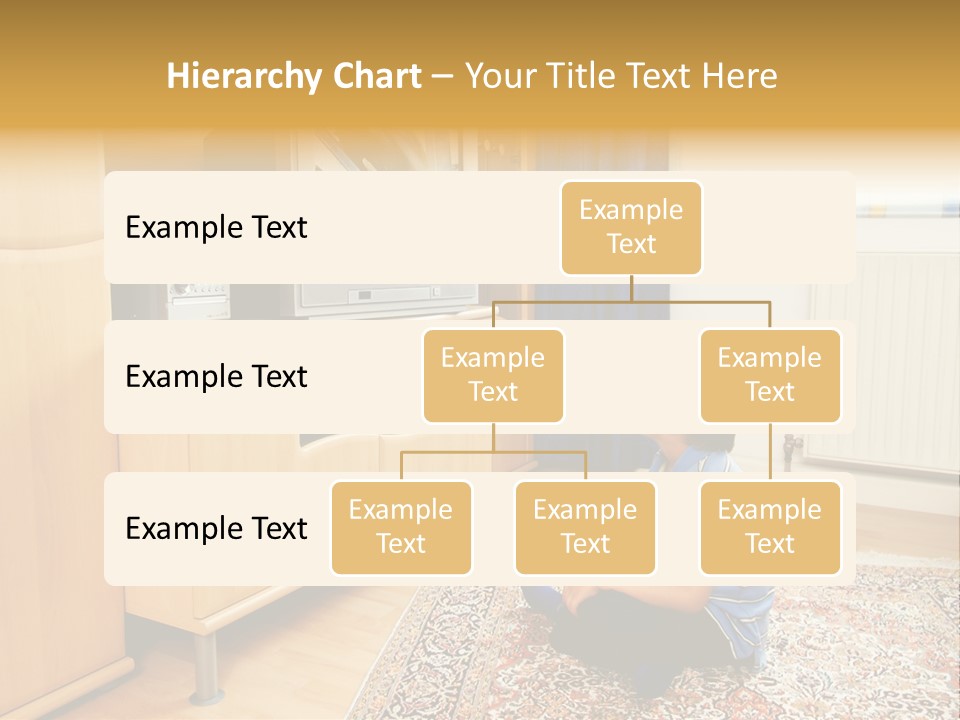 Hierarchy Chart – Your Title Text Here

Example Text

Example Text

Example Text

Example Text

Example Text

Example Text

Example Text

Example Text

Example Text